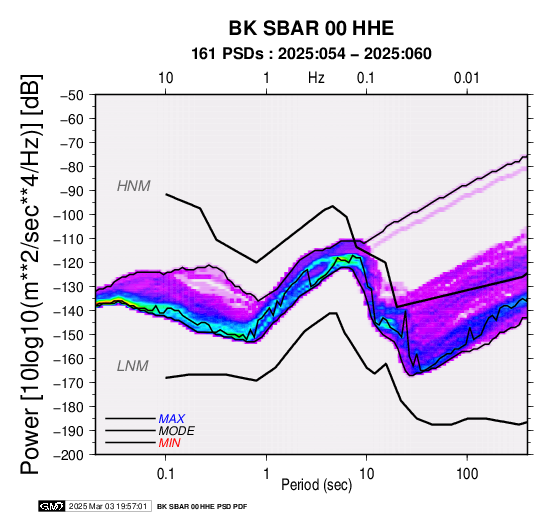 BK SBAR 00 HHE
161 PSDs : 2025:054 – 2025:060

10 1 Hz 0.1 0.01

Power [10log10(m**2/sec**4/Hz)] [dB]

−50
−60
−70
−80
−90
−100
−110
−120
−130
−140
−150
−160
−170
−180
−190
−200

HNM
LNM

MAX
MODE
MIN

0.1 1 10 100
Period (sec)

GMT 2025 Mar 03 19:57:01 BK SBAR 00 HHE PSD PDF